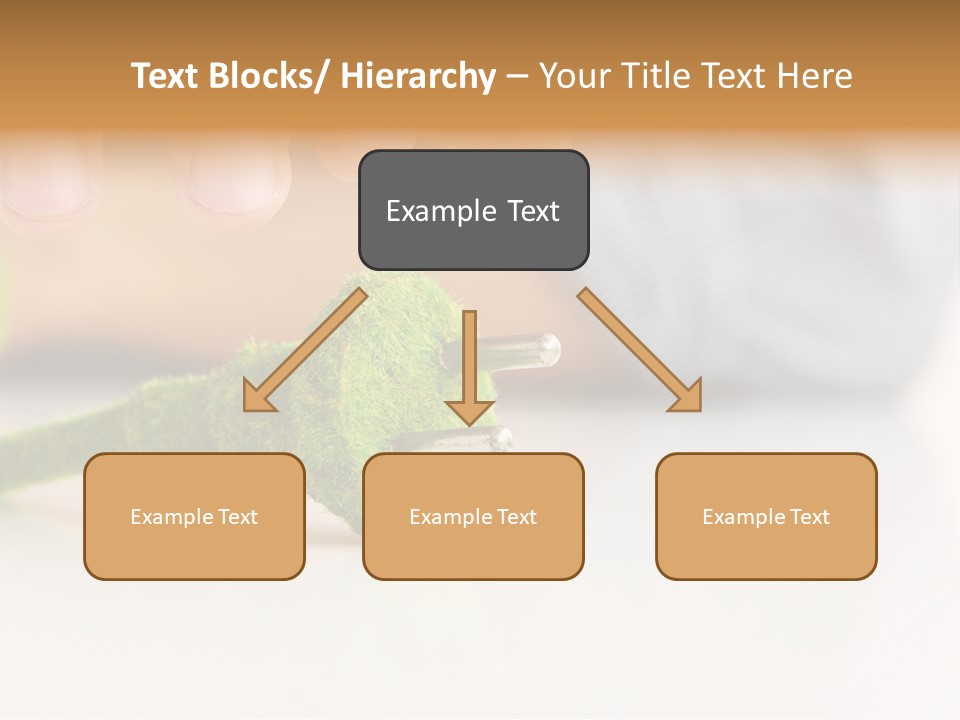 Text Blocks/ Hierarchy – Your Title Text Here

Example Text

Example Text

Example Text

Example Text